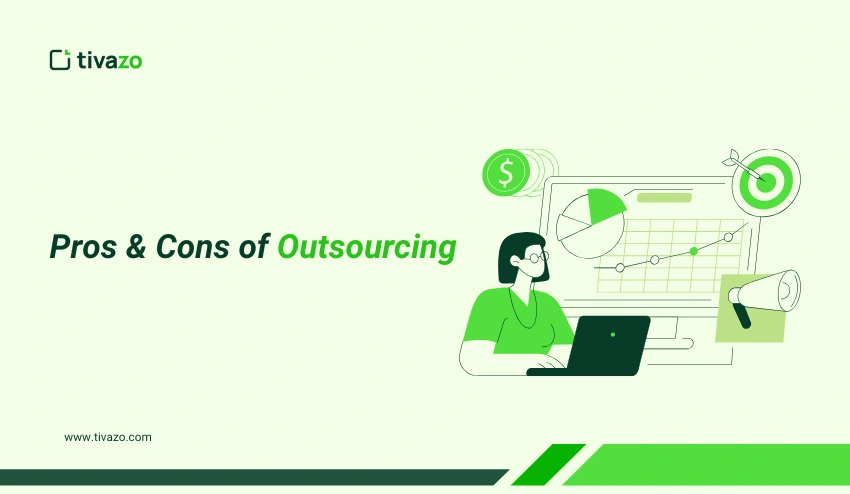 tivazo

Pros & Cons of Outsourcing

$

www.tivazo.com